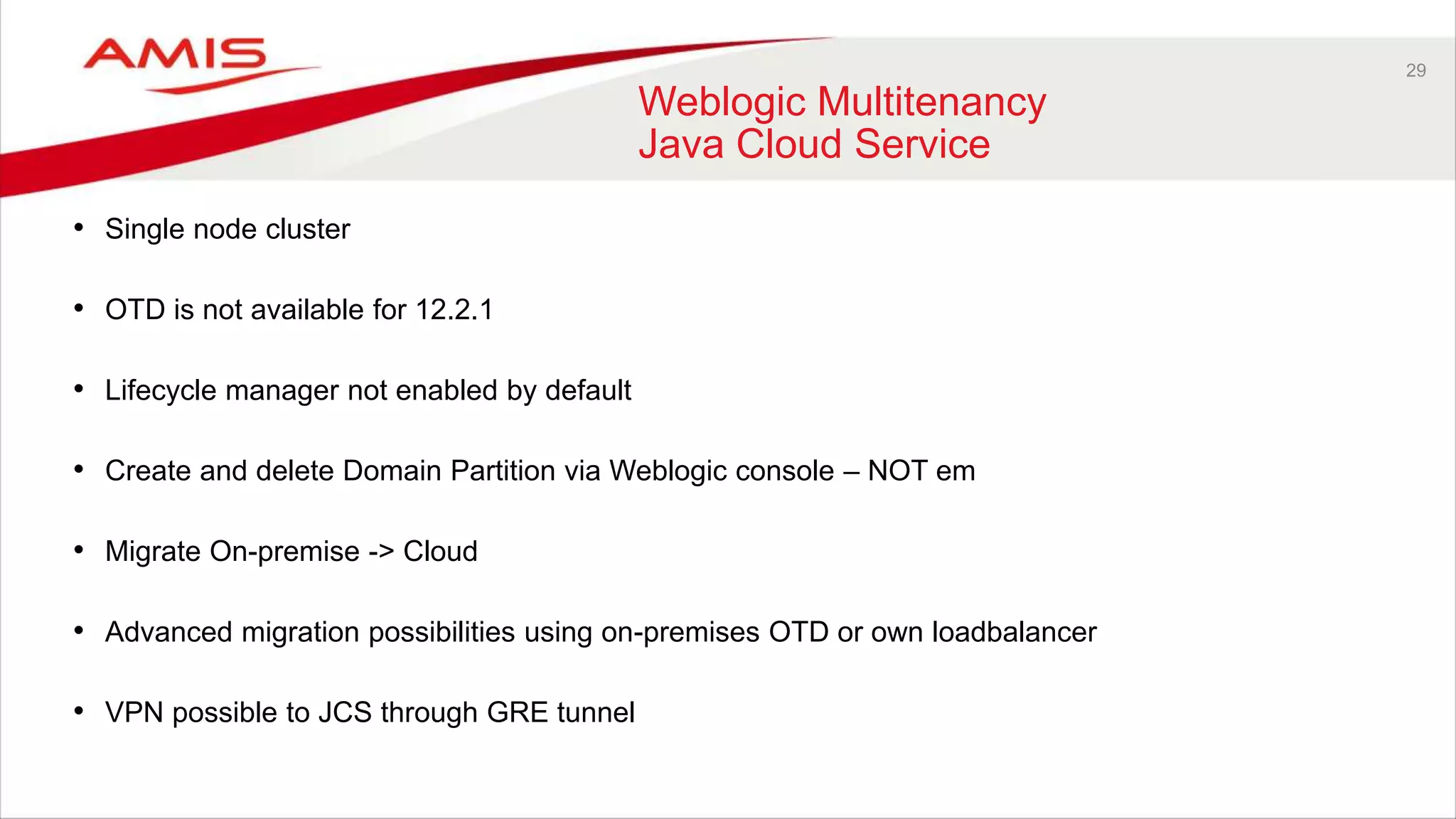 AMIS

29

Weblogic Multitenancy
Java Cloud Service

• Single node cluster

• OTD is not available for 12.2.1

• Lifecycle manager not enabled by default

• Create and delete Domain Partition via Weblogic console – NOT em

• Migrate On-premise -> Cloud

• Advanced migration possibilities using on-premises OTD or own loadbalancer

• VPN possible to JCS through GRE tunnel